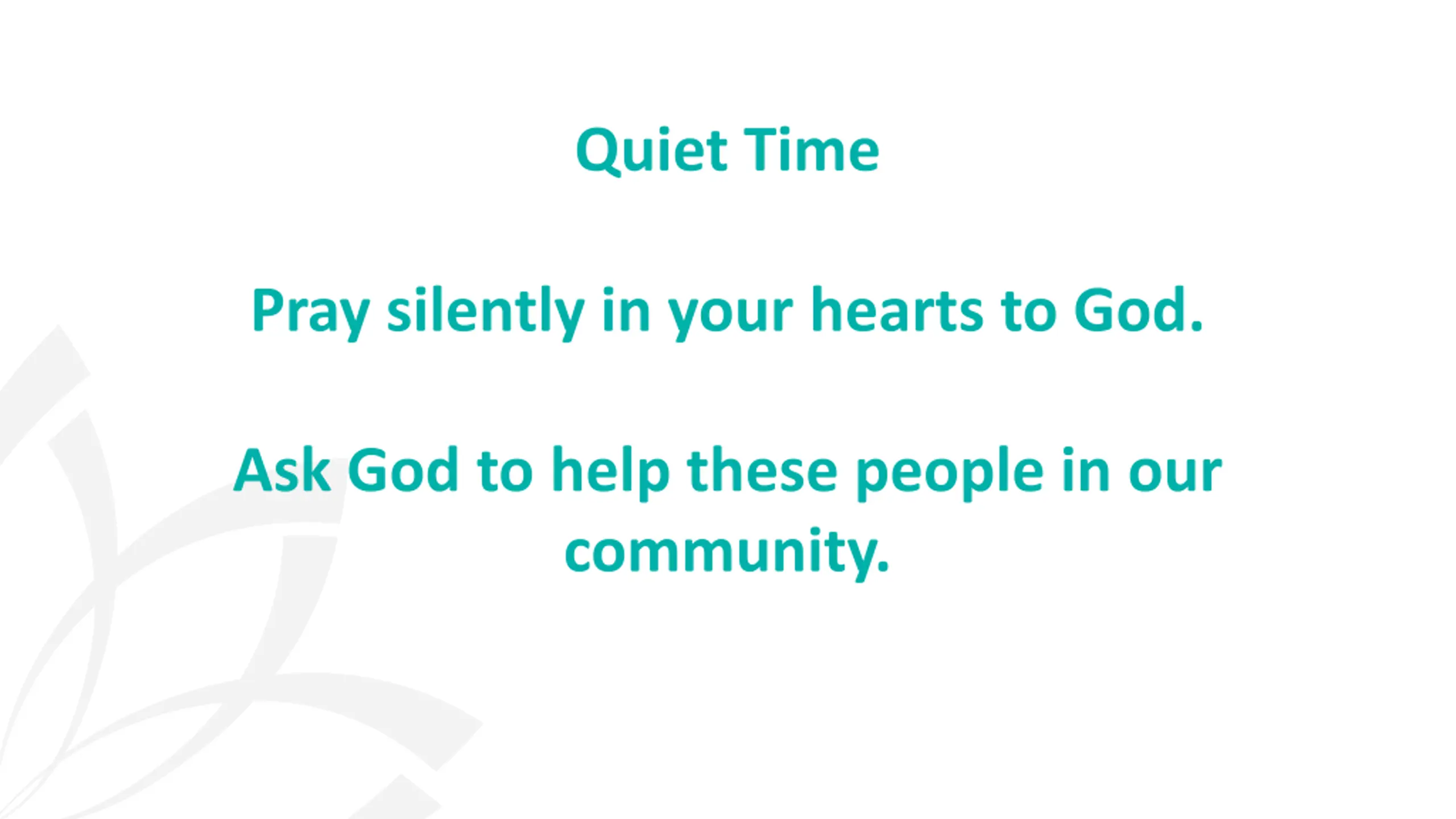 Quiet Time

Pray silently in your hearts to God.

Ask God to help these people in our community.